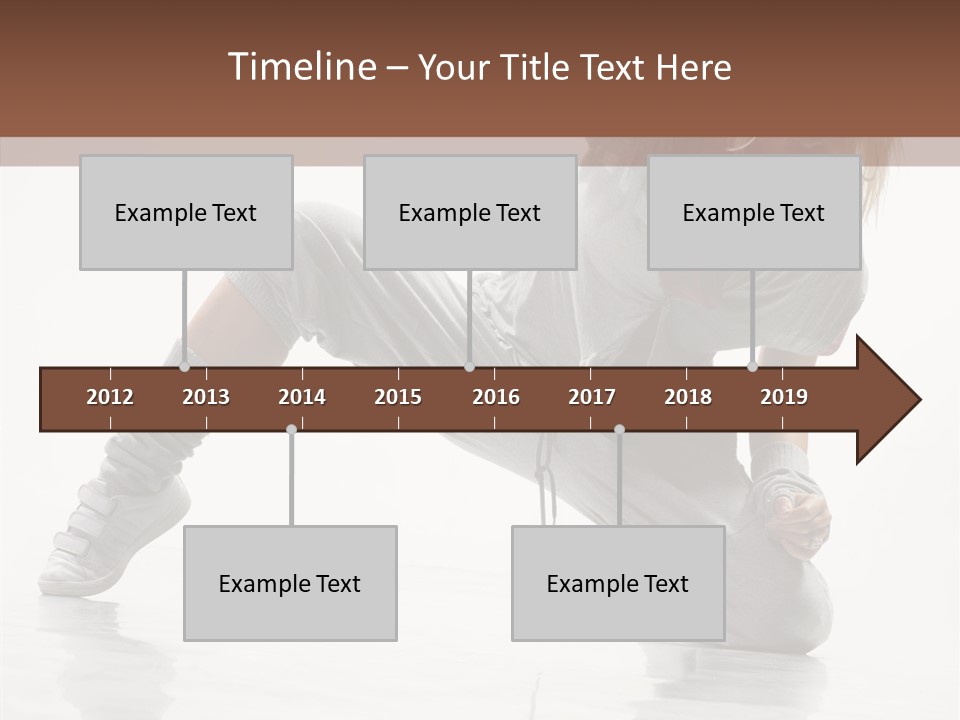 Timeline – Your Title Text Here

Example Text

Example Text

Example Text

2012 2013 2014 2015 2016 2017 2018 2019

Example Text

Example Text